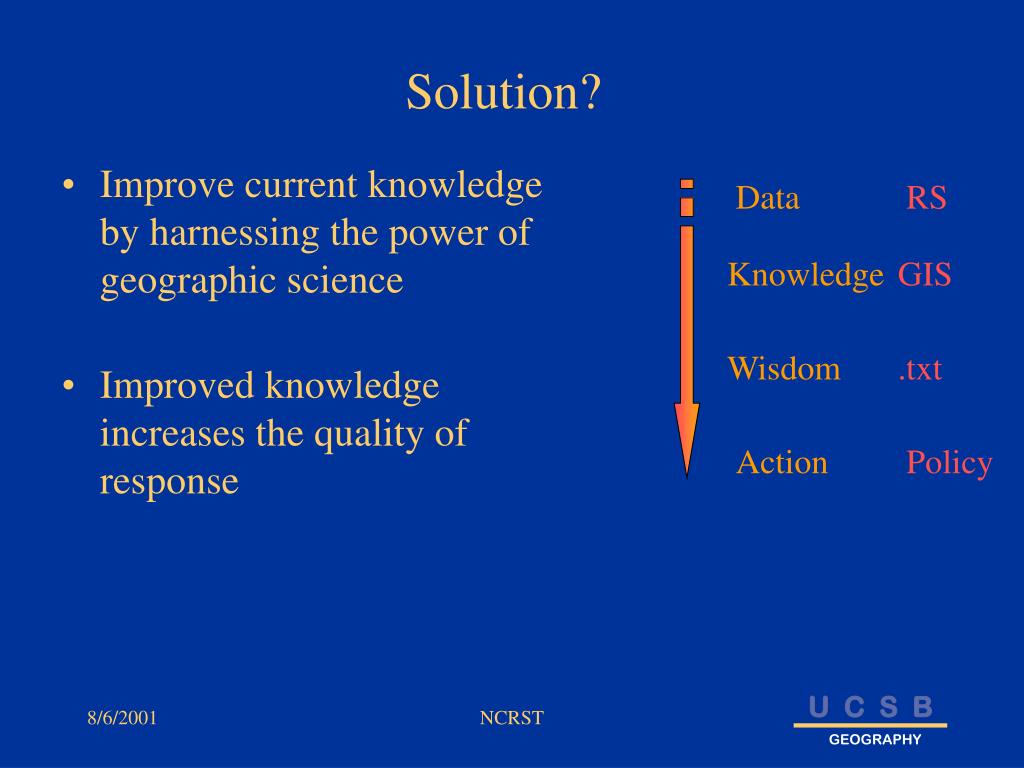 Solution?

• Improve current knowledge by harnessing the power of geographic science

• Improved knowledge increases the quality of response

Data RS

Knowledge GIS

Wisdom .txt

Action Policy

8/6/2001

NCRST

U C S B
GEOGRAPHY